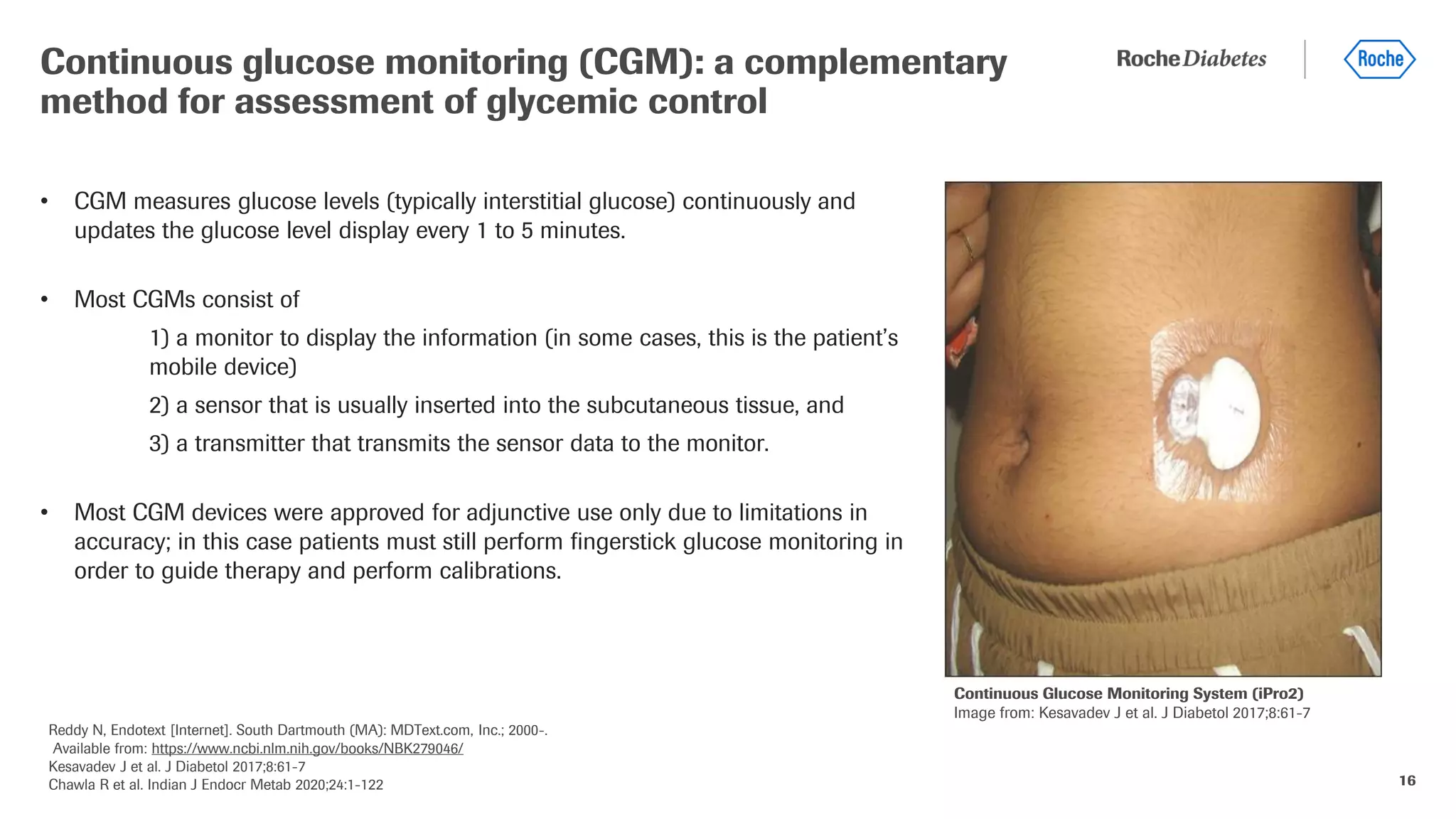 Continuous glucose monitoring (CGM): a complementary method for assessment of glycemic control

Roche Diabetes

Roche

• CGM measures glucose levels (typically interstitial glucose) continuously and updates the glucose level display every 1 to 5 minutes.

• Most CGMs consist of

1) a monitor to display the information (in some cases, this is the patient's mobile device)

2) a sensor that is usually inserted into the subcutaneous tissue, and

3) a transmitter that transmits the sensor data to the monitor.

• Most CGM devices were approved for adjunctive use only due to limitations in accuracy; in this case patients must still perform fingerstick glucose monitoring in order to guide therapy and perform calibrations.

Continuous Glucose Monitoring System (iPro2)
Image from: Kesavadev J et al. J Diabetol 2017;8:61-7

Reddy N, Endotext [Internet]. South Dartmouth (MA): MDText.com, Inc.; 2000-.
Available from: https://www.ncbi.nlm.nih.gov/books/NBK279046/
Kesavadev J et al. J Diabetol 2017;8:61-7
Chawla R et al. Indian J Endocr Metab 2020;24:1-122

16